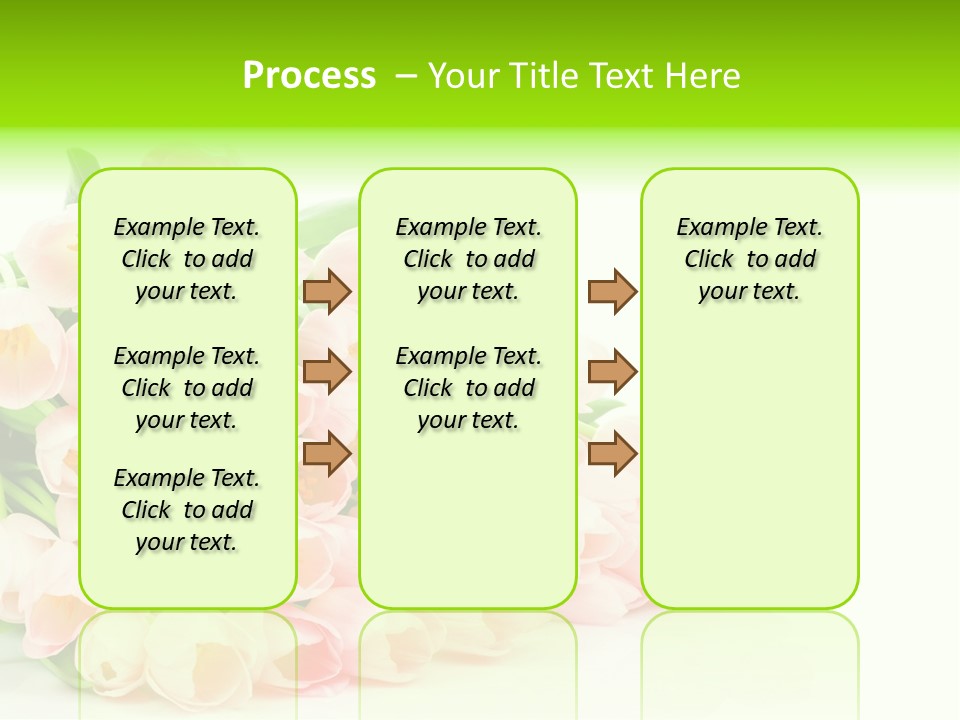 Process – Your Title Text Here

Example Text. Click to add your text.

Example Text. Click to add your text.

Example Text. Click to add your text.

Example Text. Click to add your text.

Example Text. Click to add your text.

Example Text. Click to add your text.